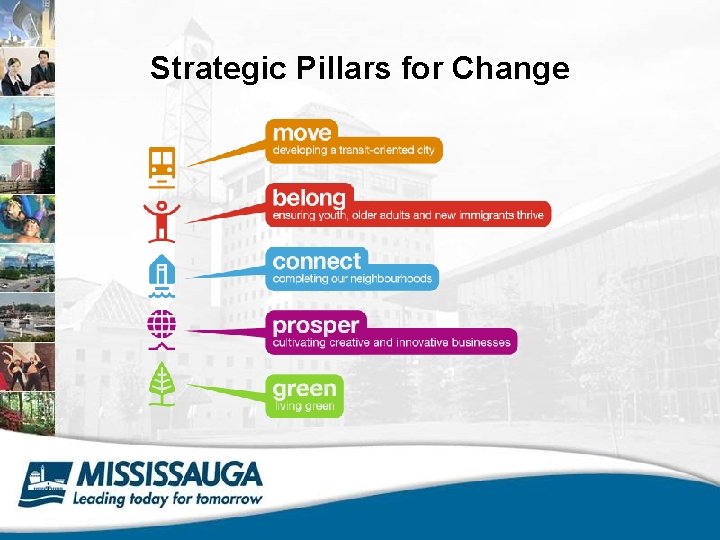 Strategic Pillars for Change

move
developing a transit-oriented city

belong
ensuring youth, older adults and new immigrants thrive

connect
completing our neighbourhoods

prosper
cultivating creative and innovative businesses

green
living green

MISSISSAUGA
Leading today for tomorrow